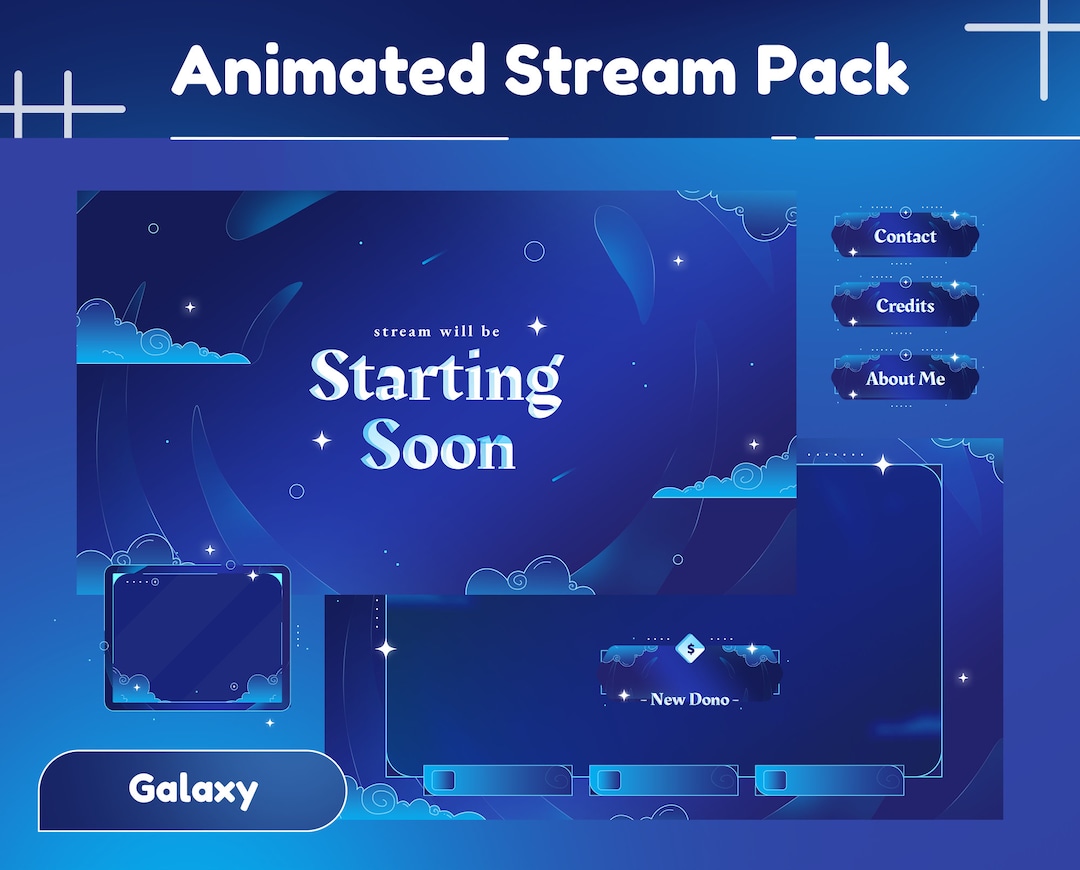 Animated Stream Pack

stream will be
Starting
Soon

Contact

Credits

About Me

$
- New Dono -

Galaxy